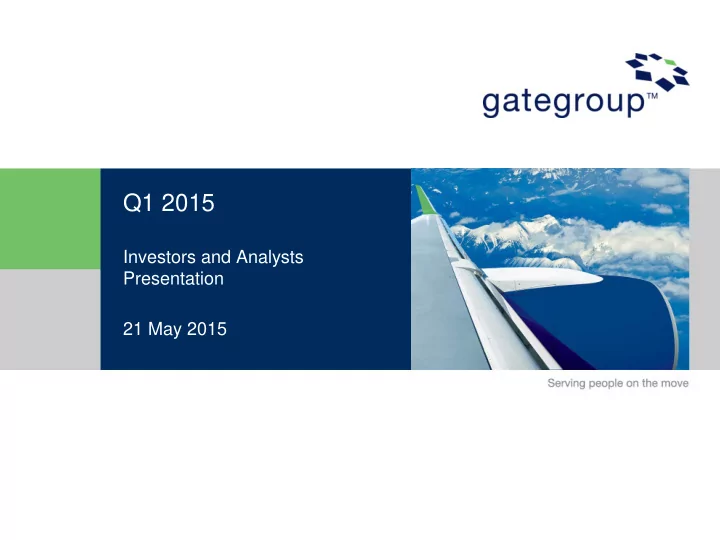 gategroup™

Q1 2015

Investors and Analysts Presentation

21 May 2015

Serving people on the move